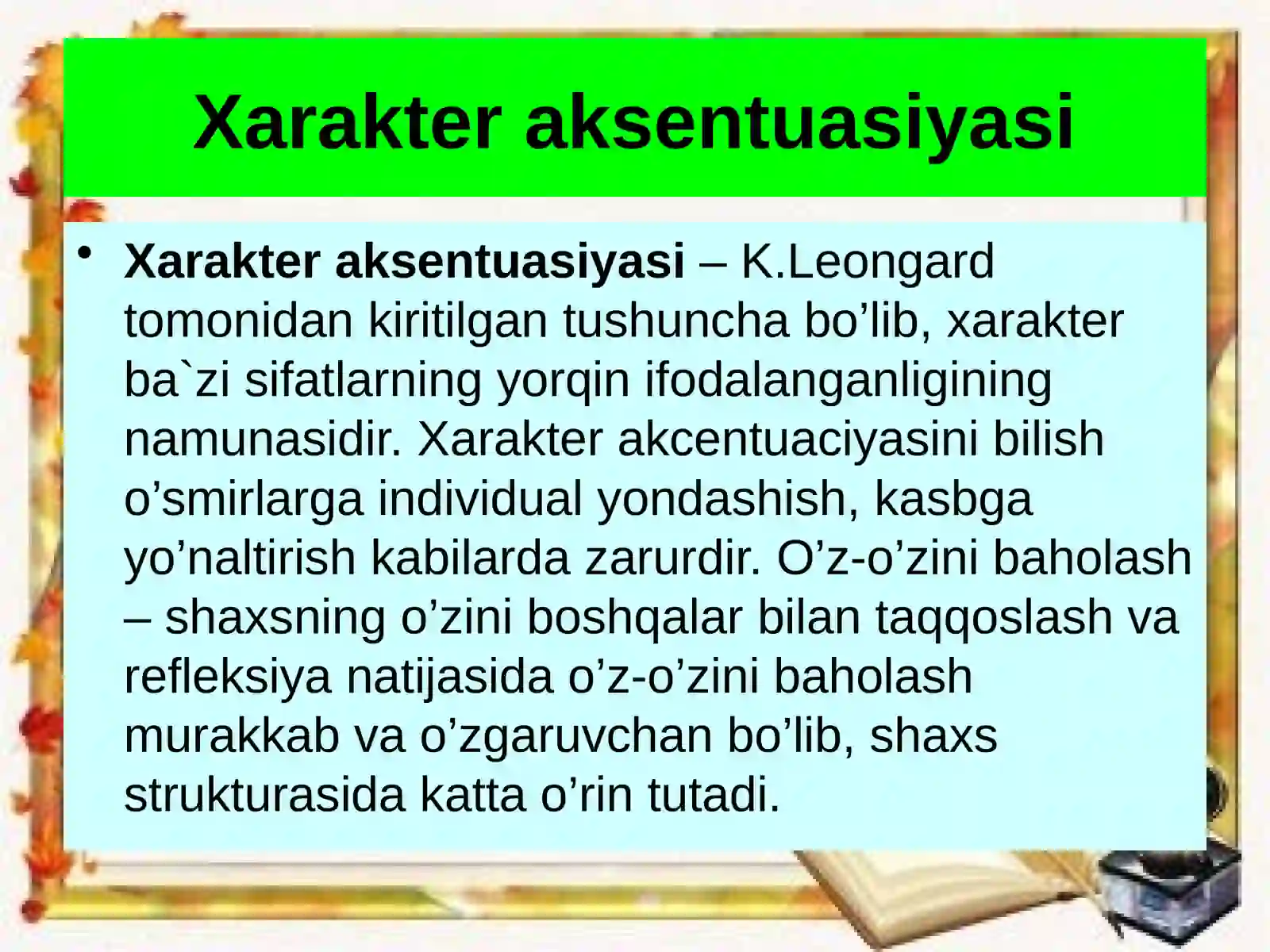 Xarakter aksentuasiyasi

• Xarakter aksentuasiyasi – K.Leongard tomonidan kiritilgan tushuncha bo’lib, xarakter ba`zi sifatlarning yorqin ifodalanganligining namunasidir. Xarakter akcentuaciyasini bilish o’smirlarga individual yondashish, kasbga yo’naltirish kabilarda zarurdir. O’z-o’zini baholash – shaxsning o’zini boshqalar bilan taqqoslash va refleksiya natijasida o’z-o’zini baholash murakkab va o’zgaruvchan bo’lib, shaxs strukturasida katta o’rin tutadi.